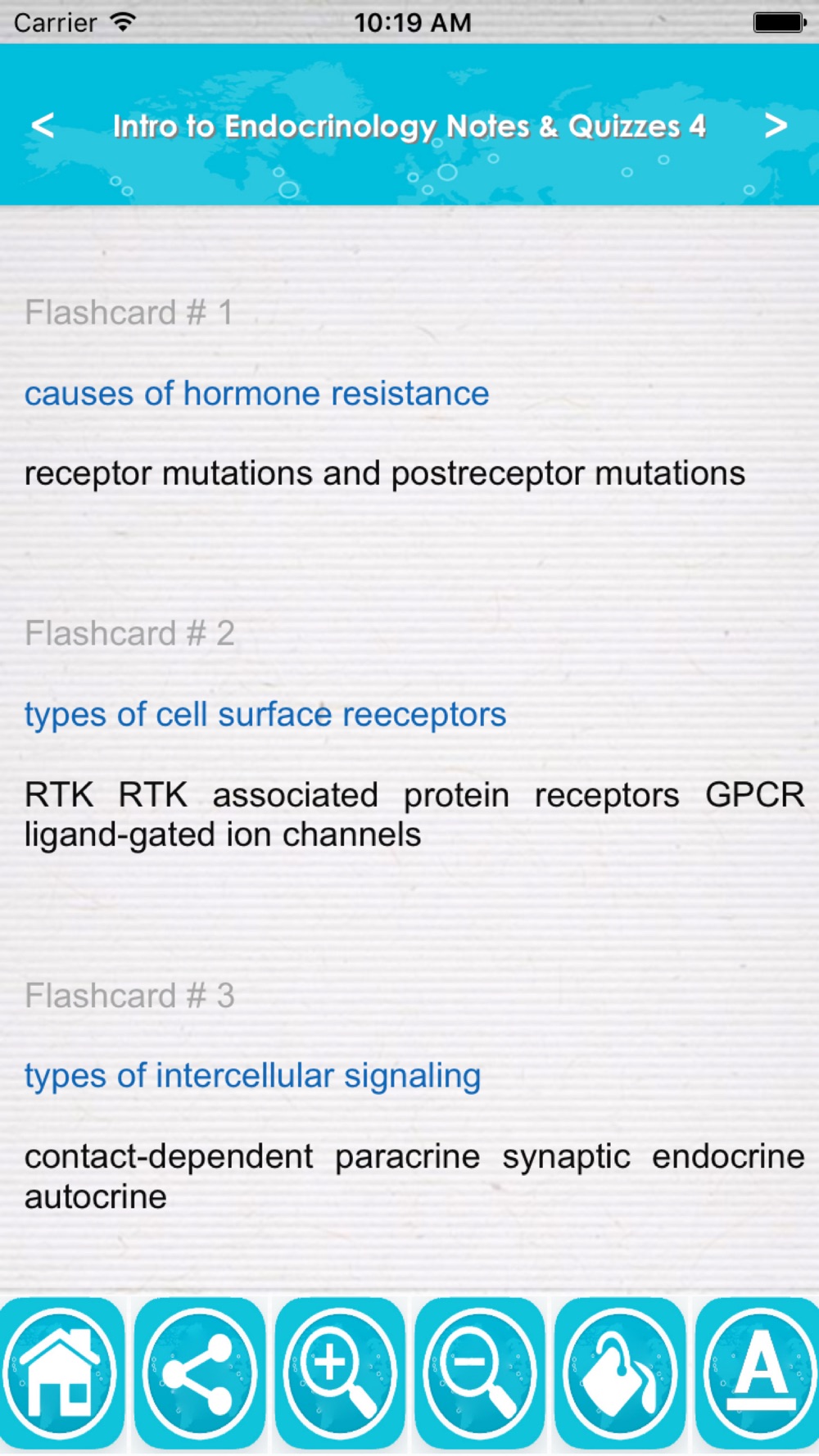 Carrier 10:19 AM

<

Intro to Endocrinology Notes & Quizzes 4

>

Flashcard # 1

causes of hormone resistance

receptor mutations and postreceptor mutations

Flashcard # 2

types of cell surface reeceptors

RTK RTK associated protein receptors GPCR ligand-gated ion channels

Flashcard # 3

types of intercellular signaling

contact-dependent paracrine synaptic endocrine autocrine

A